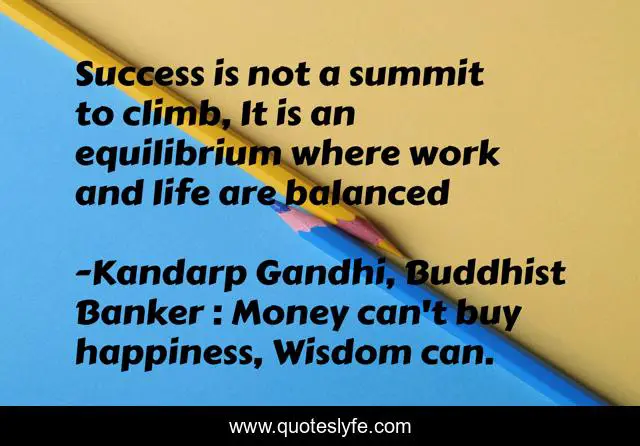 Success is not a summit to climb, It is an equilibrium where work and life are balanced

-Kandarp Gandhi, Buddhist Banker : Money can't buy happiness, Wisdom can.

www.quoteslyfe.com